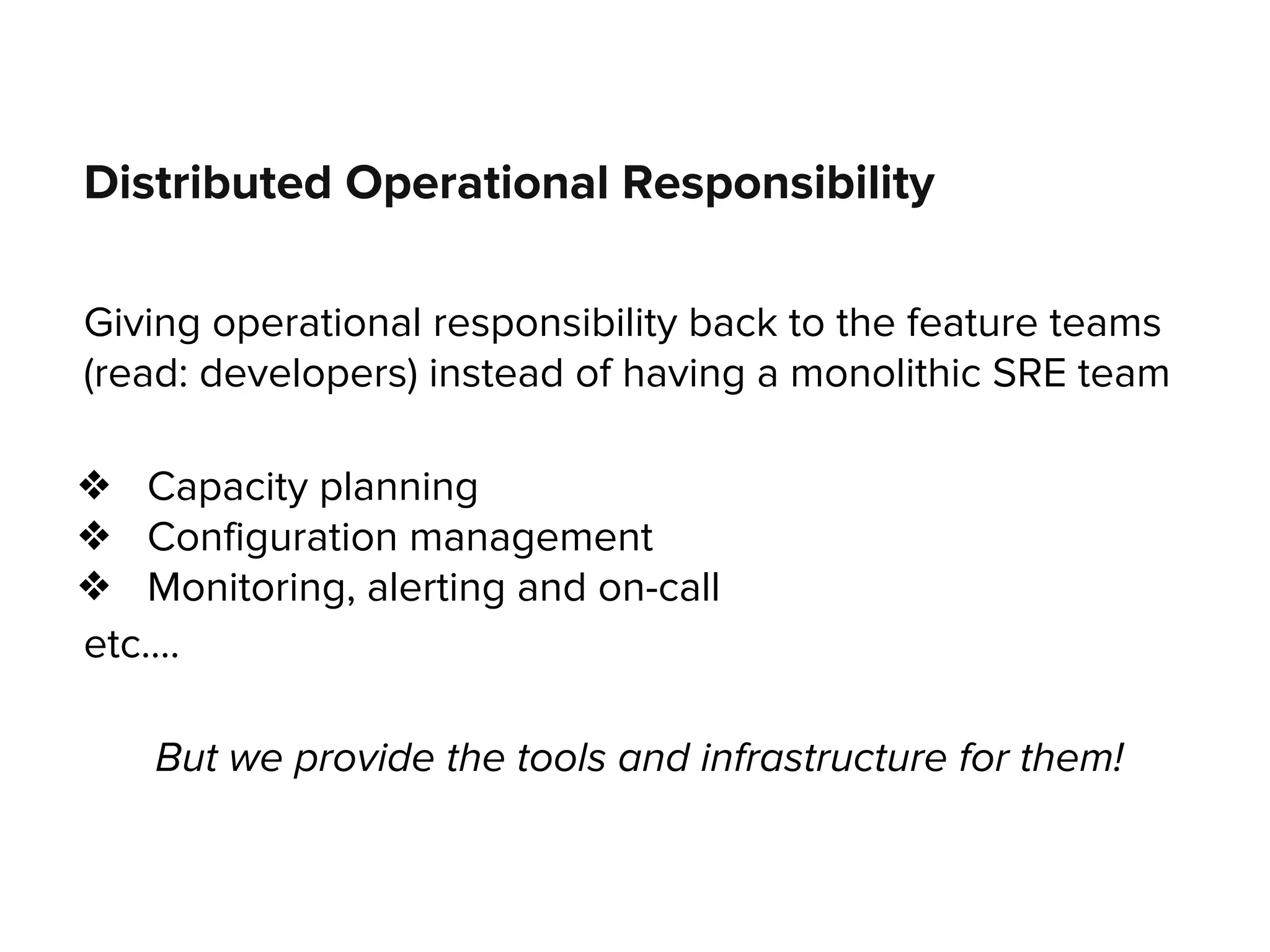 Distributed Operational Responsibility

Giving operational responsibility back to the feature teams (read: developers) instead of having a monolithic SRE team

❖ Capacity planning
❖ Configuration management
❖ Monitoring, alerting and on-call
etc....

But we provide the tools and infrastructure for them!